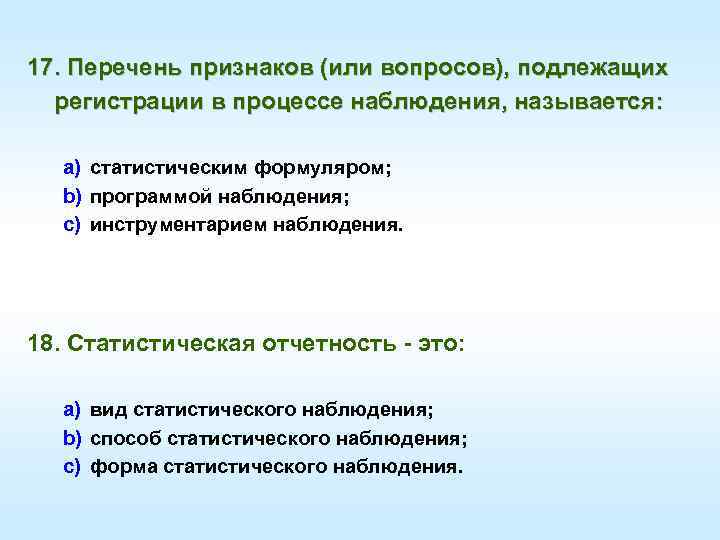 17. Перечень признаков (или вопросов), подлежащих регистрации в процессе наблюдения, называется:

a) статистическим формуляром;
b) программой наблюдения;
c) инструментарием наблюдения.

18. Статистическая отчетность - это:

a) вид статистического наблюдения;
b) способ статистического наблюдения;
c) форма статистического наблюдения.